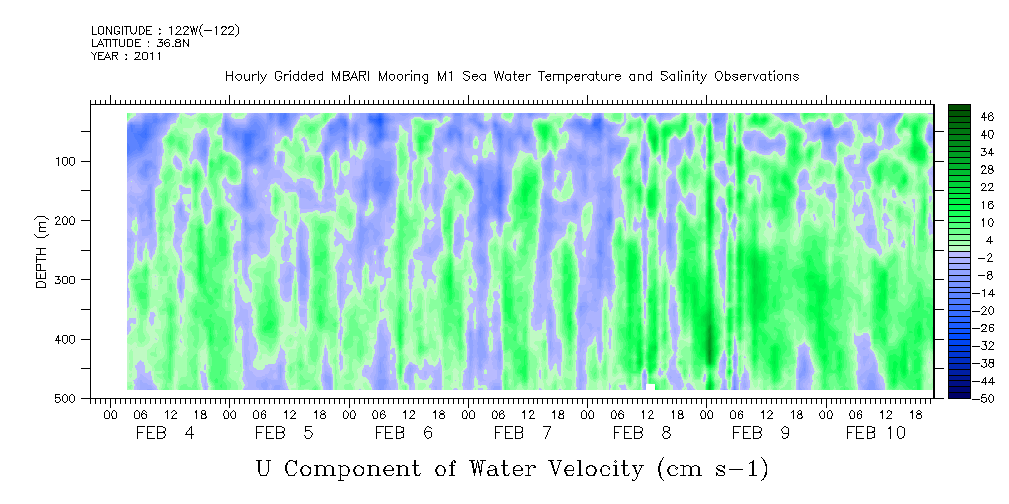 LONGITUDE : 122W(-122)
LATITUDE : 36.8N
YEAR : 2011

Hourly Gridded MBARI Mooring M1 Sea Water Temperature and Salinity Observations

DEPTH (m)
100
200
300
400
500

46
40
34
28
22
16
10
4
-2
-8
-14
-20
-26
-32
-38
-44
-50

00 06 12 18 00 06 12 18 00 06 12 18 00 06 12 18 00 06 12 18 00 06 12 18 00 06 12 18
FEB 4 FEB 5 FEB 6 FEB 7 FEB 8 FEB 9 FEB 10

U Component of Water Velocity (cm s-1)